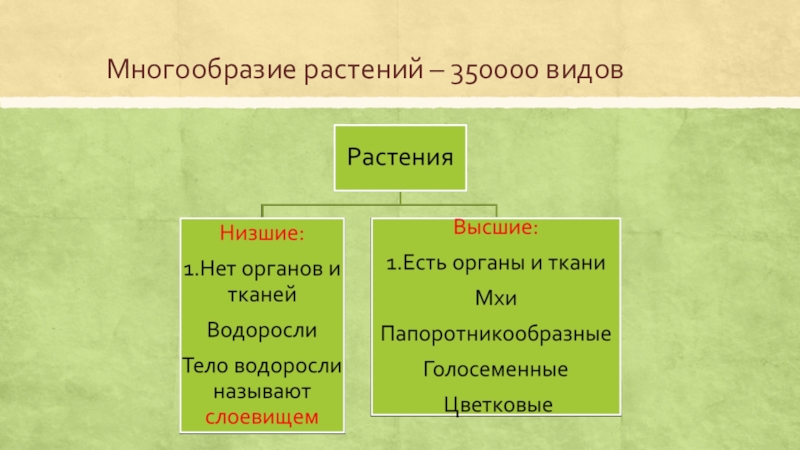 Многообразие растений – 350000 видов

Растения

Низшие:

1.Нет органов и тканей

Водоросли

Тело водоросли называют слоевищем

Высшие:

1.Есть органы и ткани

Мхи

Папоротникообразные

Голосеменные

Цветковые